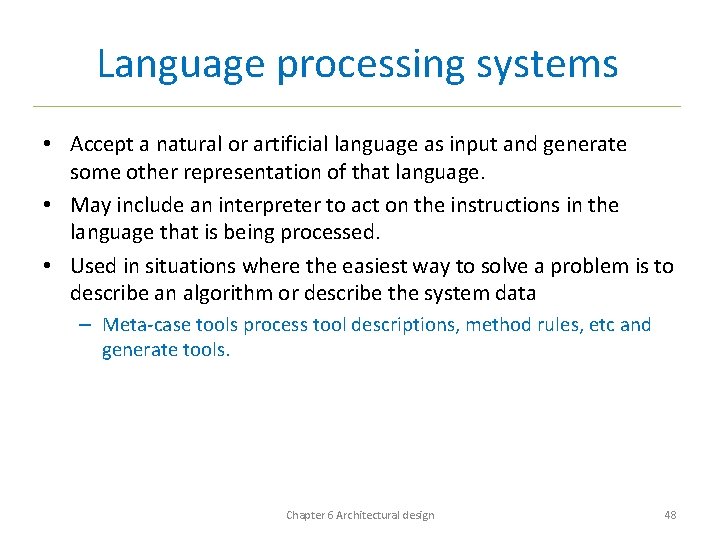 Language processing systems

• Accept a natural or artificial language as input and generate some other representation of that language.

• May include an interpreter to act on the instructions in the language that is being processed.

• Used in situations where the easiest way to solve a problem is to describe an algorithm or describe the system data

– Meta-case tools process tool descriptions, method rules, etc and generate tools.

Chapter 6 Architectural design

48